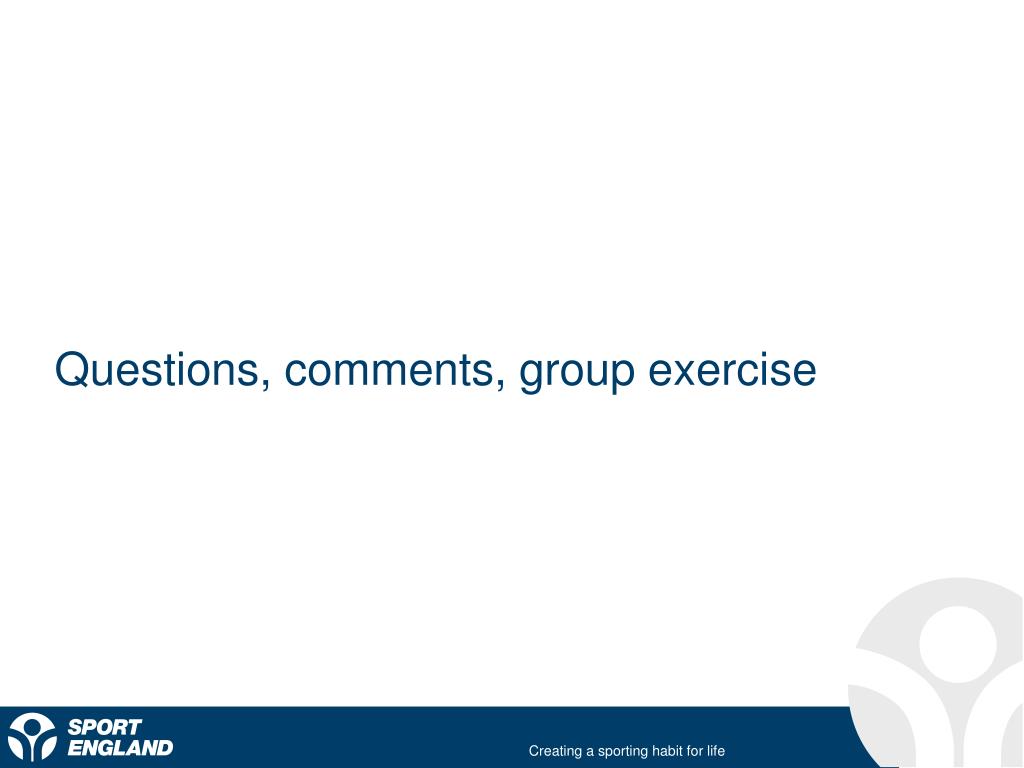 Questions, comments, group exercise

SPORT ENGLAND

Creating a sporting habit for life